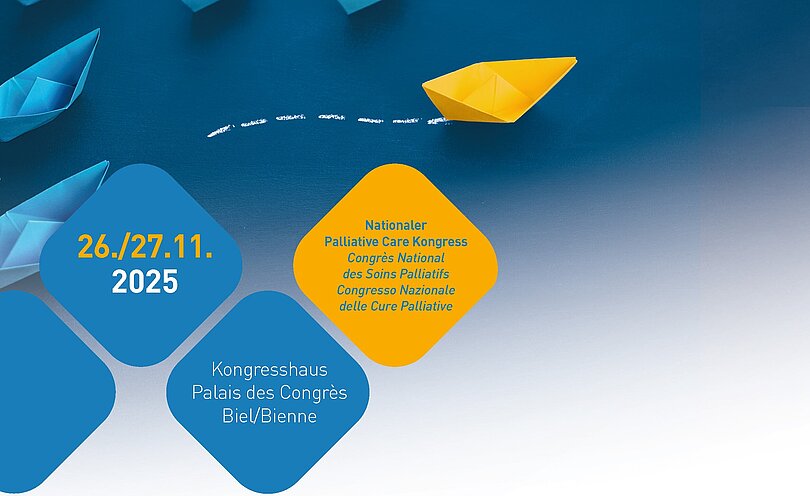 26./27.11.
2025

Nationaler
Palliative Care Kongress
Congrès National
des Soins Palliatifs
Congresso Nazionale
delle Cure Palliative

Kongresshaus
Palais des Congrès
Biel/Bienne